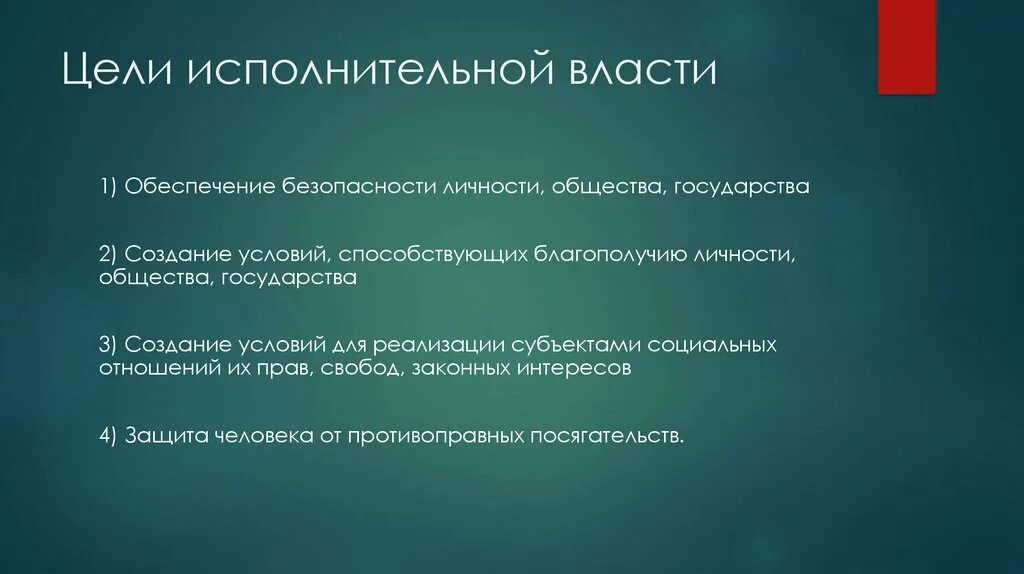 Цели исполнительной власти

1) Обеспечение безопасности личности, общества, государства

2) Создание условий, способствующих благополучию личности, общества, государства

3) Создание условий для реализации субъектами социальных отношений их прав, свобод, законных интересов

4) Защита человека от противоправных посягательств.